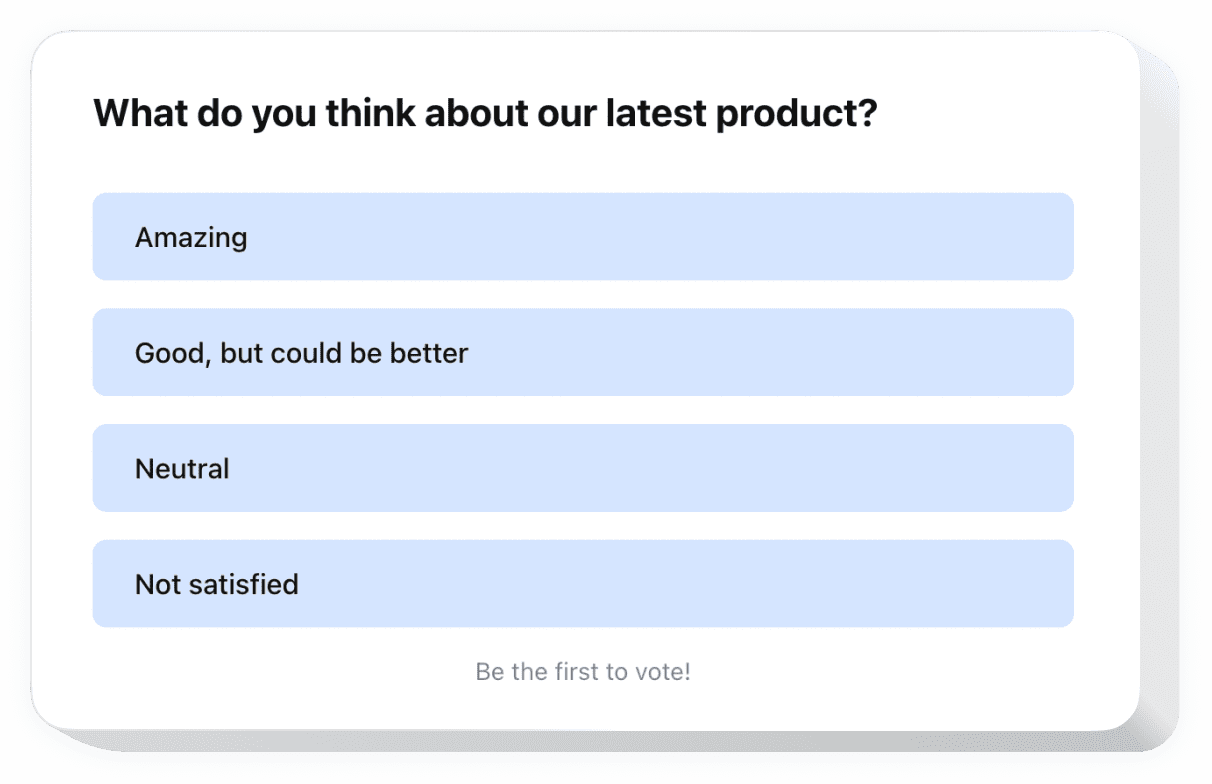 What do you think about our latest product?

Amazing

Good, but could be better

Neutral

Not satisfied

Be the first to vote!